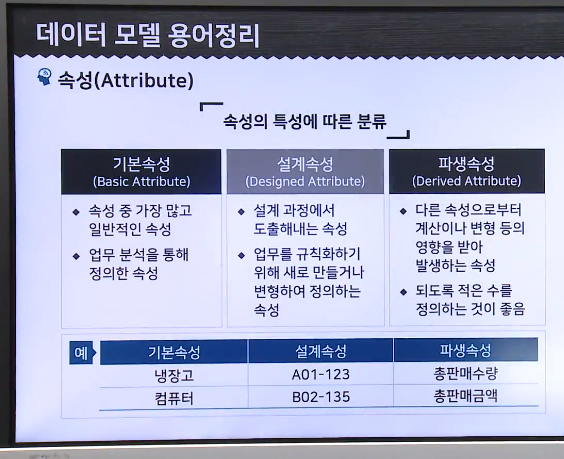 데이터 모델 용어정리

속성(Attribute)

속성의 특성에 따른 분류

기본속성
(Basic Attribute)

◆ 속성 중 가장 많고 일반적인 속성
◆ 업무 분석을 통해 정의한 속성

설계속성
(Designed Attribute)

◆ 설계 과정에서 도출해내는 속성
◆ 업무를 규칙화하기 위해 새로 만들거나 변형하여 정의하는 속성

파생속성
(Derived Attribute)

◆ 다른 속성으로부터 계산이나 변형 등의 영향을 받아 발생하는 속성
◆ 되도록 적은 수를 정의하는 것이 좋음

예

| 기본속성 | 설계속성 | 파생속성 |
|---|---|---|
| 냉장고 | A01-123 | 총판매수량 |
| 컴퓨터 | B02-135 | 총판매금액 |